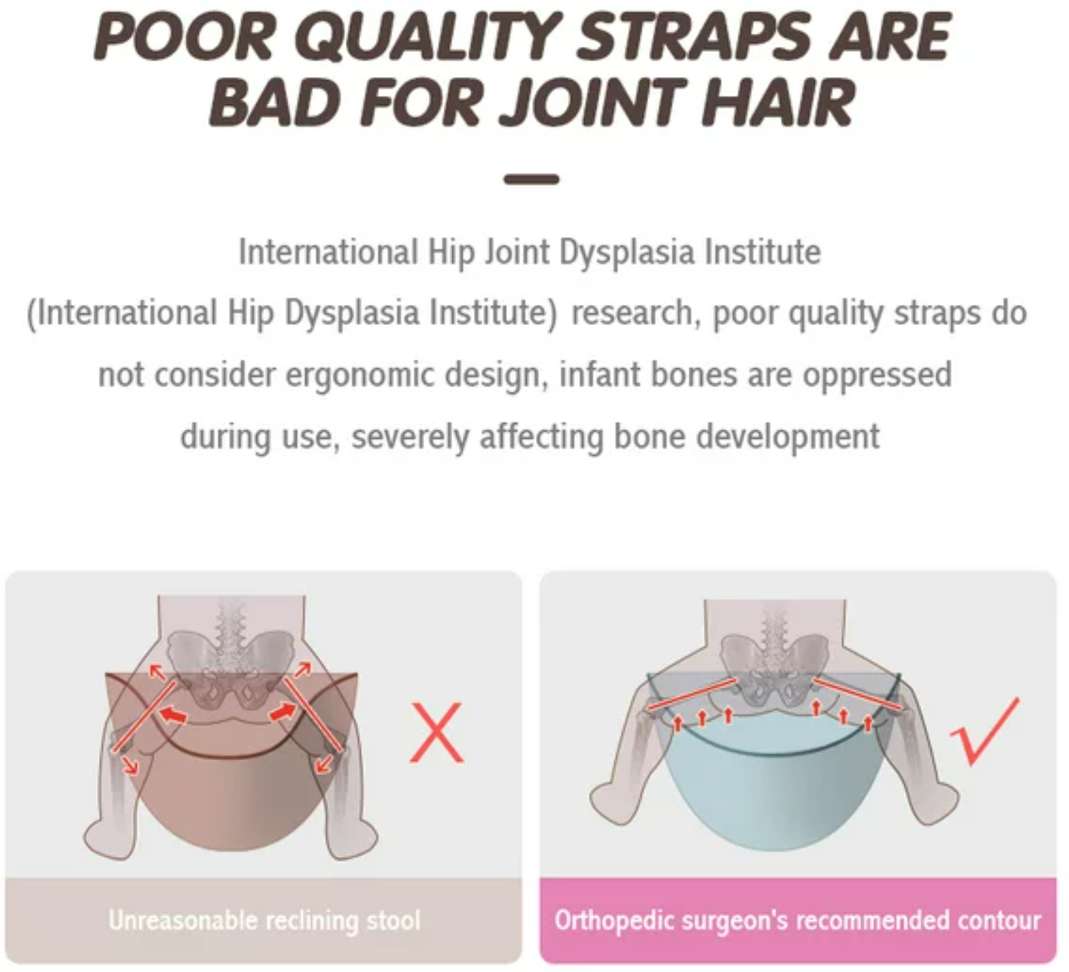 POOR QUALITY STRAPS ARE BAD FOR JOINT HAIR

International Hip Joint Dysplasia Institute (International Hip Dysplasia Institute) research, poor quality straps do not consider ergonomic design, infant bones are oppressed during use, severely affecting bone development

Unreasonable reclining stool

Orthopedic surgeon's recommended contour